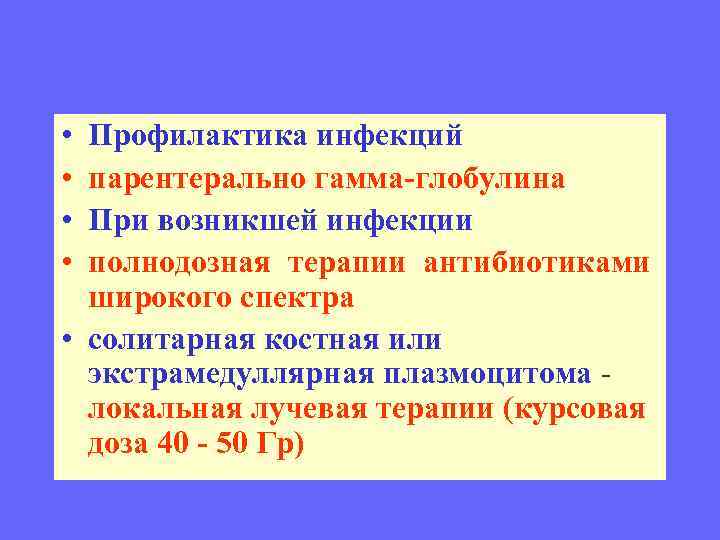 • Профилактика инфекций
• парентерально гамма-глобулина
• При возникшей инфекции
• полнодозная терапии антибиотиками широкого спектра
• солитарная костная или экстрамедуллярная плазмоцитома - локальная лучевая терапии (курсовая доза 40 - 50 Гр)